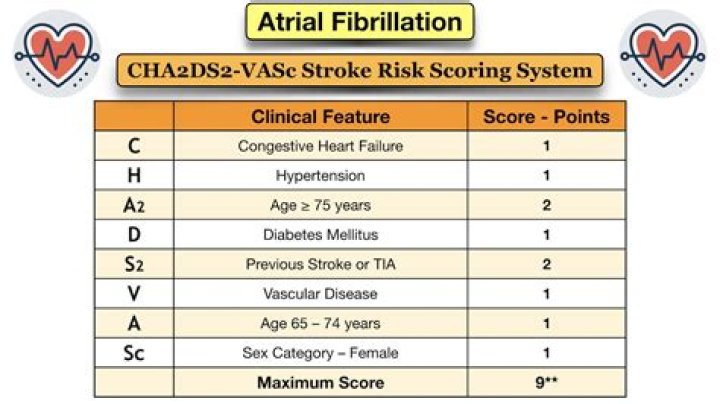 Atrial Fibrillation

CHA2DS2-VASc Stroke Risk Scoring System

| | Clinical Feature | Score - Points |
|---|---|---|
| C | Congestive Heart Failure | 1 |
| H | Hypertension | 1 |
| A2 | Age ≥ 75 years | 2 |
| D | Diabetes Mellitus | 1 |
| S2 | Previous Stroke or TIA | 2 |
| V | Vascular Disease | 1 |
| A | Age 65 – 74 years | 1 |
| Sc | Sex Category – Female | 1 |
| | Maximum Score | 9** |